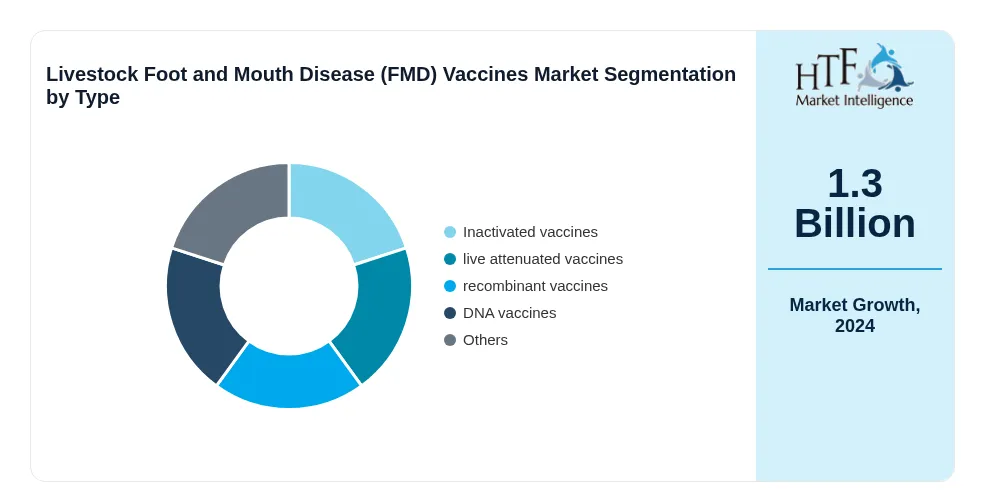 Livestock Foot and Mouth Disease (FMD) Vaccines Market Segmentation by Type

Inactivated vaccines
live attenuated vaccines
recombinant vaccines
DNA vaccines
Others

HTF
Market Intelligence

1.3 Billion

Market Growth, 2024